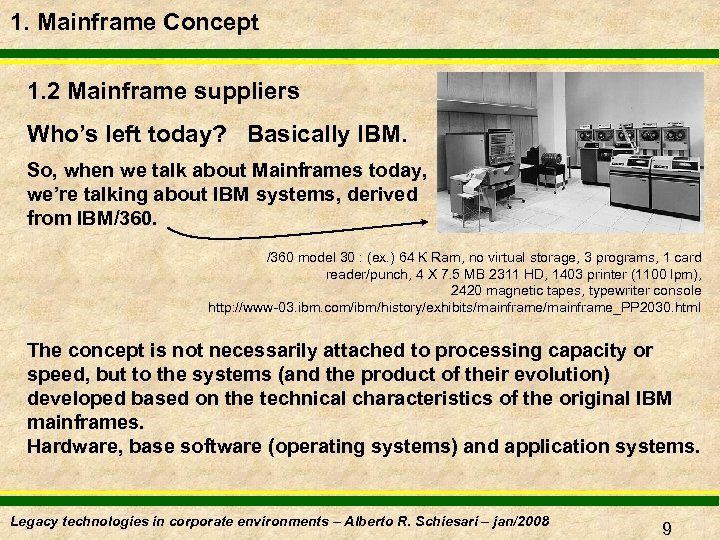 1. Mainframe Concept

1.2 Mainframe suppliers

Who's left today? Basically IBM.

So, when we talk about Mainframes today, we're talking about IBM systems, derived from IBM/360.

/360 model 30 : (ex.) 64 K Ram, no virtual storage, 3 programs, 1 card reader/punch, 4 X 7.5 MB 2311 HD, 1403 printer (1100 lpm), 2420 magnetic tapes, typewriter console
http://www-03.ibm.com/ibm/history/exhibits/mainframe/mainframe_PP2030.html

The concept is not necessarily attached to processing capacity or speed, but to the systems (and the product of their evolution) developed based on the technical characteristics of the original IBM mainframes.
Hardware, base software (operating systems) and application systems.

Legacy technologies in corporate environments – Alberto R. Schiesari – jan/2008

9